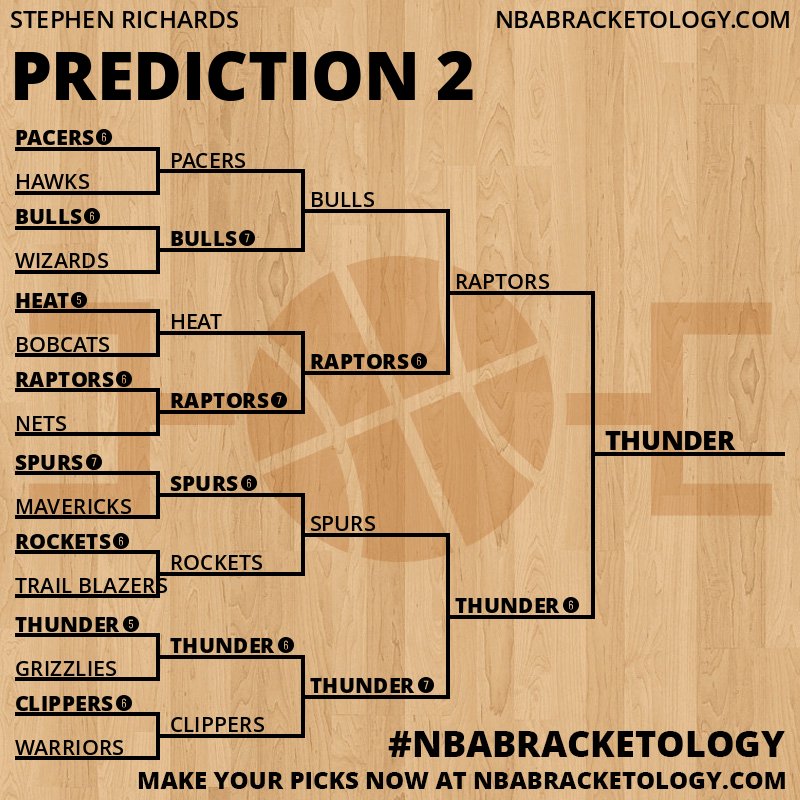 STEPHEN RICHARDS
NBABRACKETOLOGY.COM

PREDICTION 2

PACERS 6
HAWKS
BULLS 6
WIZARDS
HEAT 5
BOBCATS
RAPTORS 6
NETS
SPURS 7
MAVERICKS
ROCKETS 6
TRAIL BLAZERS
THUNDER 5
GRIZZLIES
CLIPPERS 6
WARRIORS

PACERS
BULLS 7
HEAT
RAPTORS 7
SPURS 6
ROCKETS
THUNDER 6
CLIPPERS

BULLS
RAPTORS 6
SPURS
THUNDER 7

RAPTORS
THUNDER 6

THUNDER

#NBABRACKETOLOGY
MAKE YOUR PICKS NOW AT NBABRACKETOLOGY.COM